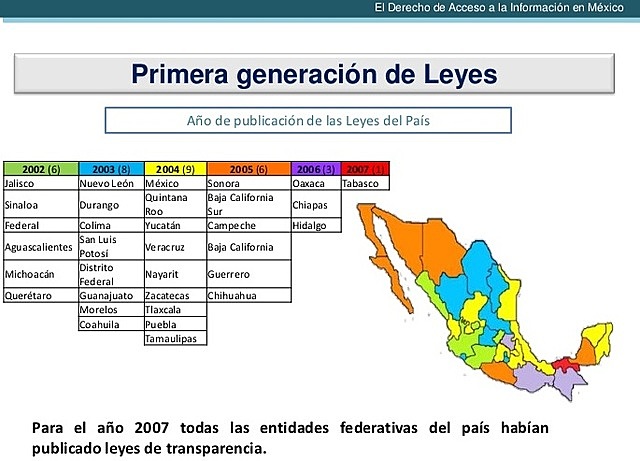 El Derecho de Acceso a la Información en México

Primera generación de Leyes

Año de publicación de las Leyes del País

| 2002 (6) | 2003 (8) | 2004 (9) | 2005 (6) | 2006 (3) | 2007 (1) |
|---|---|---|---|---|---|
| Jalisco | Nuevo León | México | Sonora | Oaxaca | Tabasco |
| Sinaloa | Durango | Quintana Roo | Baja California Sur | Chiapas | |
| Federal | Colima | Yucatán | Campeche | Hidalgo | |
| Aguascalientes | San Luis Potosí | Veracruz | Baja California | | |
| Michoacán | Distrito Federal | Nayarit | Guerrero | | |
| Querétaro | Guanajuato | Zacatecas | Chihuahua | | |
| | Morelos | Tlaxcala | | | |
| | Coahuila | Puebla | | | |
| | | Tamaulipas | | | |

Para el año 2007 todas las entidades federativas del país habían publicado leyes de transparencia.